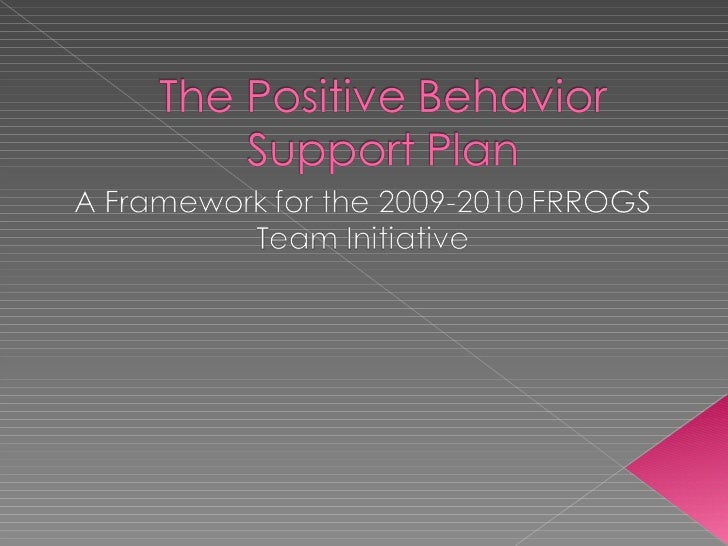 The Positive Behavior Support Plan

A Framework for the 2009-2010 FRROGS Team Initiative